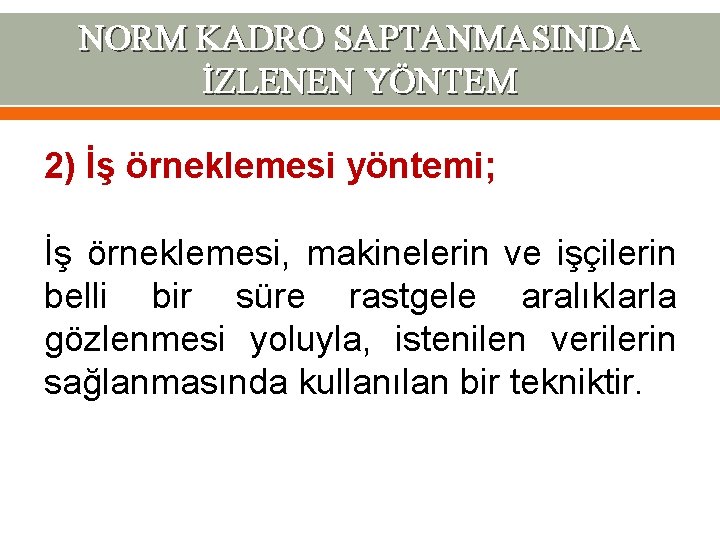 NORM KADRO SAPTANMASINDA İZLENEN YÖNTEM

2) İş örneklemesi yöntemi;

İş örneklemesi, makinelerin ve işçilerin belli bir süre rastgele aralıklarla gözlenmesi yoluyla, istenilen verilerin sağlanmasında kullanılan bir tekniktir.